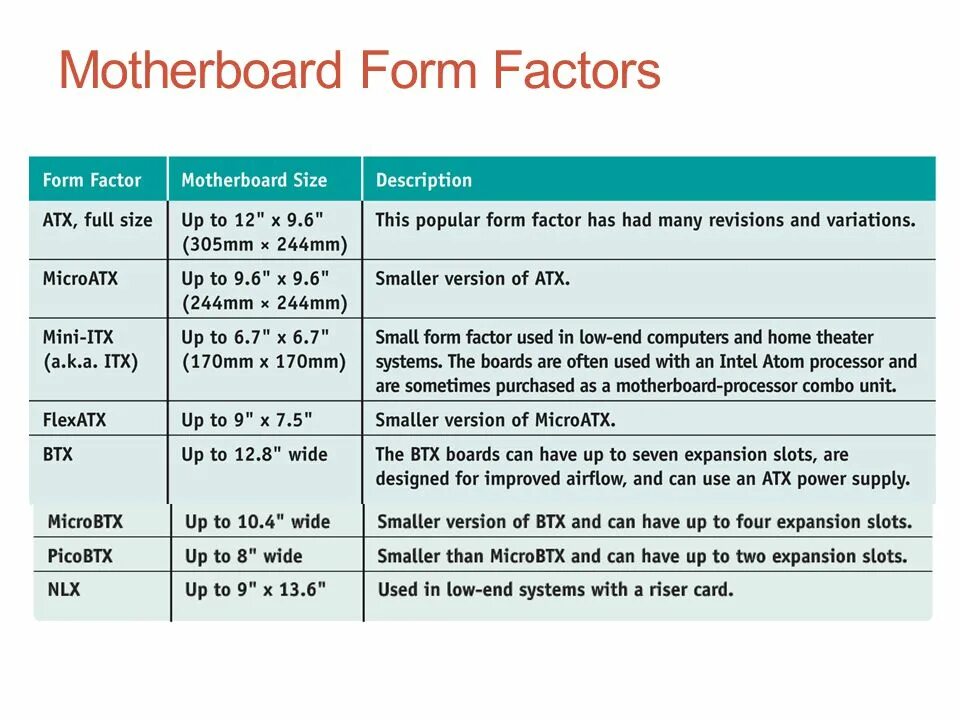 Motherboard Form Factors

| Form Factor | Motherboard Size | Description |
|---|---|---|
| ATX, full size | Up to 12" x 9.6" (305mm × 244mm) | This popular form factor has had many revisions and variations. |
| MicroATX | Up to 9.6" x 9.6" (244mm × 244mm) | Smaller version of ATX. |
| Mini-ITX (a.k.a. ITX) | Up to 6.7" x 6.7" (170mm x 170mm) | Small form factor used in low-end computers and home theater systems. The boards are often used with an Intel Atom processor and are sometimes purchased as a motherboard-processor combo unit. |
| FlexATX | Up to 9" x 7.5" | Smaller version of MicroATX. |
| BTX | Up to 12.8" wide | The BTX boards can have up to seven expansion slots, are designed for improved airflow, and can use an ATX power supply. |
| MicroBTX | Up to 10.4" wide | Smaller version of BTX and can have up to four expansion slots. |
| PicoBTX | Up to 8" wide | Smaller than MicroBTX and can have up to two expansion slots. |
| NLX | Up to 9" x 13.6" | Used in low-end systems with a riser card. |